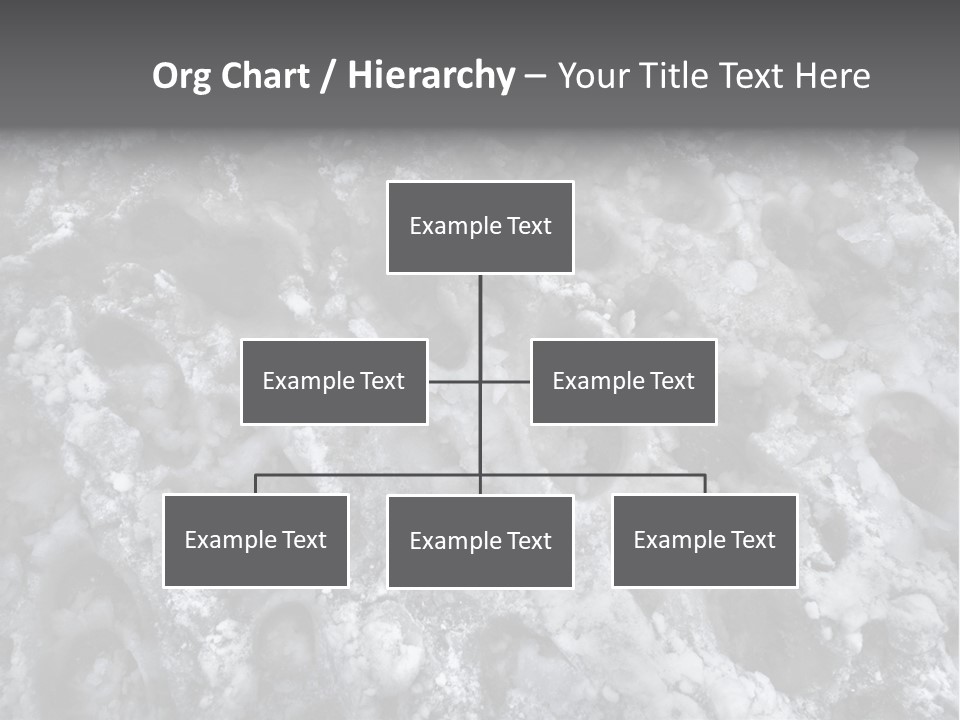 Org Chart / Hierarchy – Your Title Text Here

Example Text

Example Text

Example Text

Example Text

Example Text

Example Text